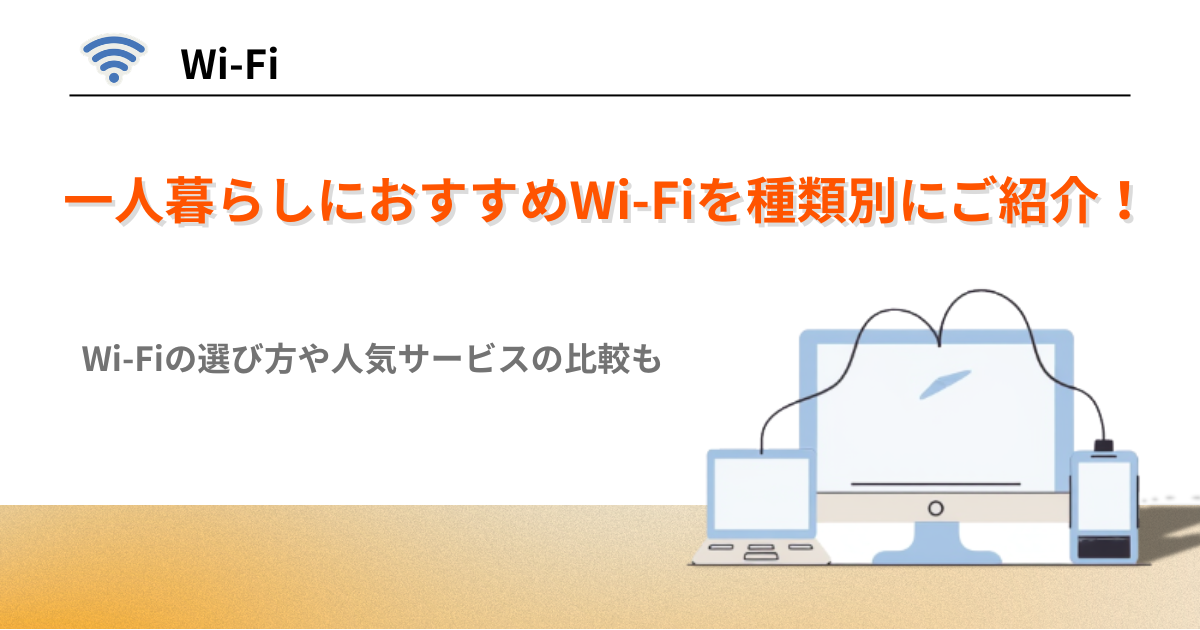 Wi-Fi

一人暮らしにおすすめWi-Fiを種類別にご紹介！

Wi-Fiの選び方や人気サービスの比較も